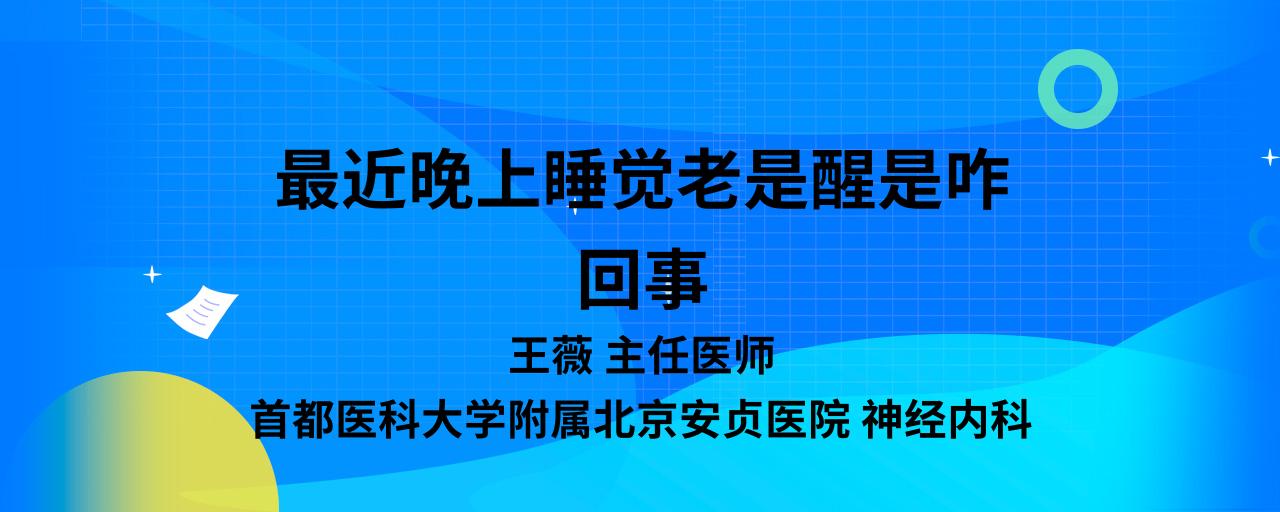 最近晚上睡觉老是醒是咋回事

王薇 主任医师

首都医科大学附属北京安贞医院 神经内科